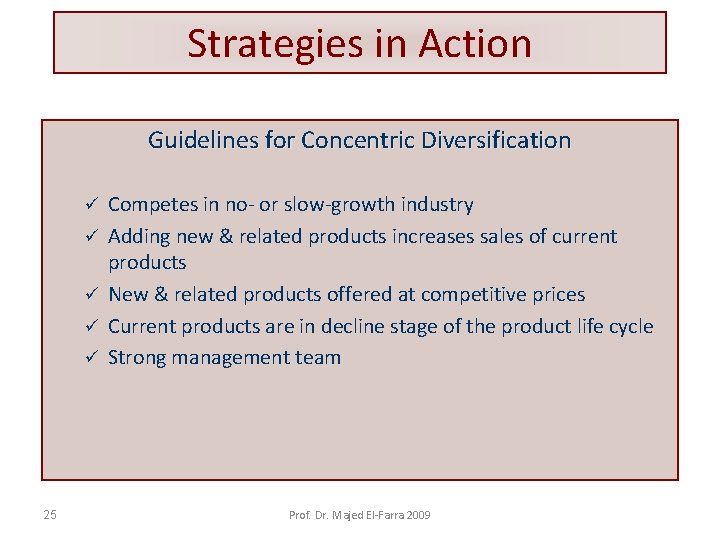 Strategies in Action

Guidelines for Concentric Diversification

✓ Competes in no- or slow-growth industry
✓ Adding new & related products increases sales of current products
✓ New & related products offered at competitive prices
✓ Current products are in decline stage of the product life cycle
✓ Strong management team

25

Prof. Dr. Majed El-Farra 2009